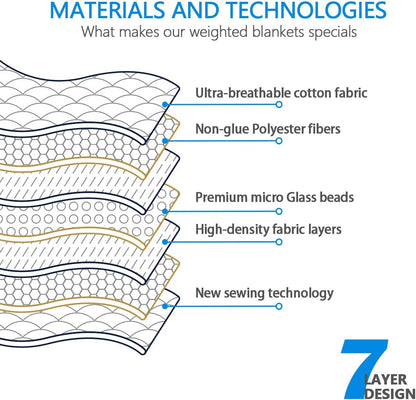 MATERIALS AND TECHNOLOGIES
What makes our weighted blankets specials

Ultra-breathable cotton fabric

Non-glue Polyester fibers

Premium micro Glass beads

High-density fabric layers

New sewing technology

7 LAYER DESIGN